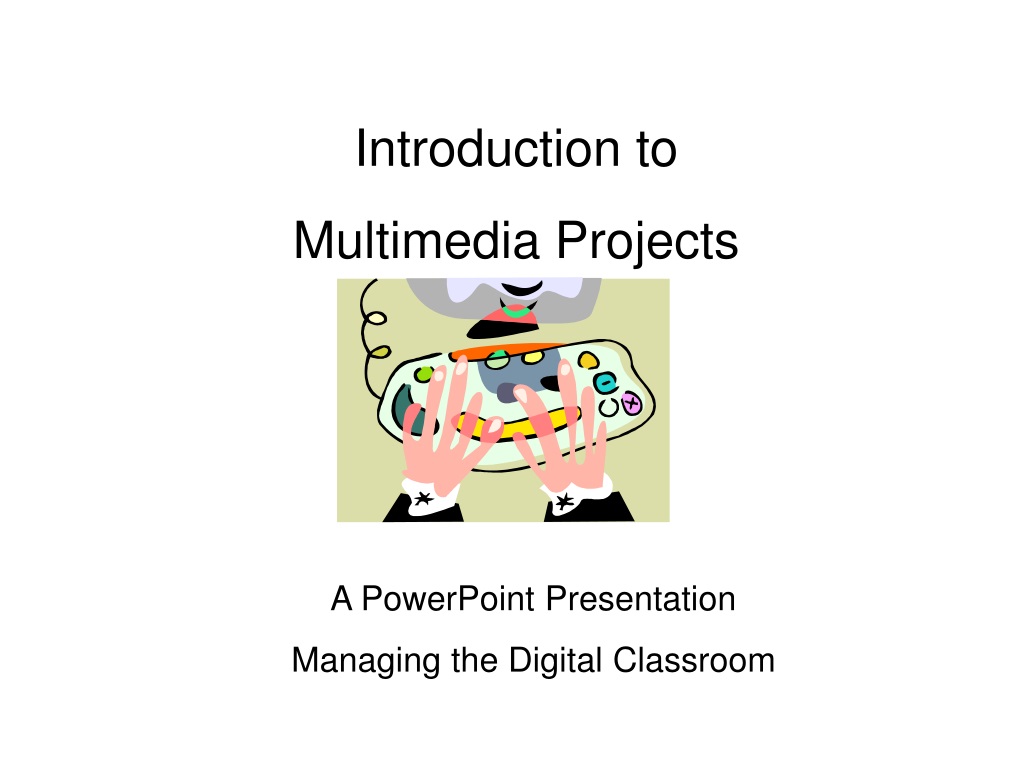 Introduction to

Multimedia Projects

A PowerPoint Presentation

Managing the Digital Classroom